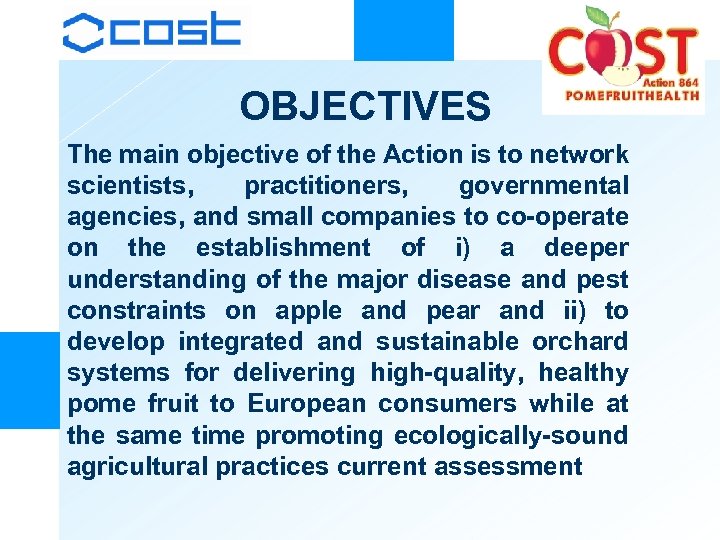 cost

COST
Action 864
POMEFRUITHEALTH

OBJECTIVES

The main objective of the Action is to network scientists, practitioners, governmental agencies, and small companies to co-operate on the establishment of i) a deeper understanding of the major disease and pest constraints on apple and pear and ii) to develop integrated and sustainable orchard systems for delivering high-quality, healthy pome fruit to European consumers while at the same time promoting ecologically-sound agricultural practices current assessment